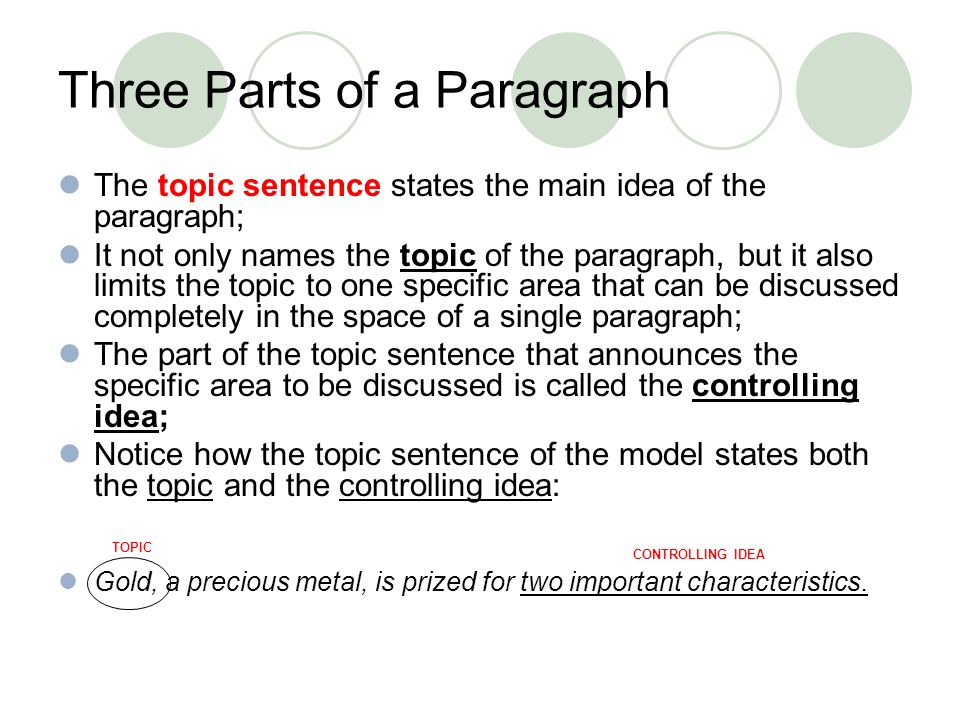 Three Parts of a Paragraph

The topic sentence states the main idea of the paragraph;

It not only names the topic of the paragraph, but it also limits the topic to one specific area that can be discussed completely in the space of a single paragraph;

The part of the topic sentence that announces the specific area to be discussed is called the controlling idea;

Notice how the topic sentence of the model states both the topic and the controlling idea:

TOPIC

CONTROLLING IDEA

Gold, a precious metal, is prized for two important characteristics.